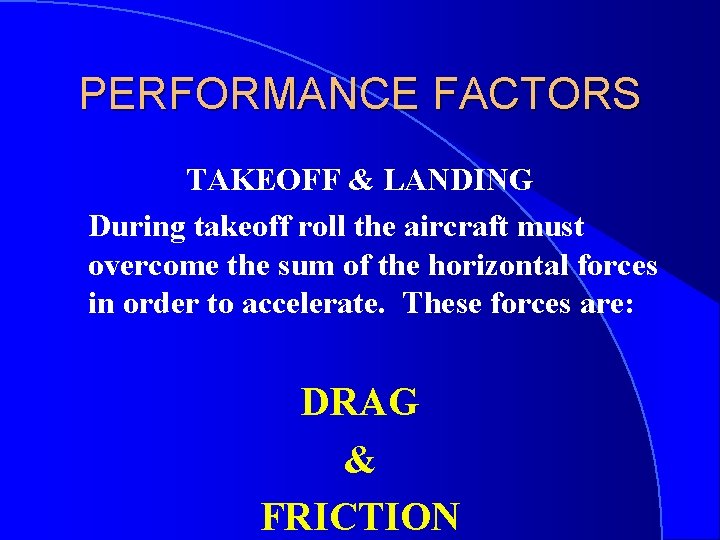 PERFORMANCE FACTORS

TAKEOFF & LANDING

During takeoff roll the aircraft must overcome the sum of the horizontal forces in order to accelerate. These forces are:

DRAG

&

FRICTION